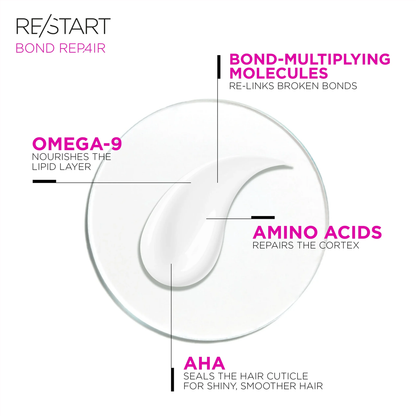 RE/START
BOND REP4IR

BOND-MULTIPLYING MOLECULES
RE-LINKS BROKEN BONDS

OMEGA-9
NOURISHES THE LIPID LAYER

AMINO ACIDS
REPAIRS THE CORTEX

AHA
SEALS THE HAIR CUTICLE FOR SHINY, SMOOTHER HAIR